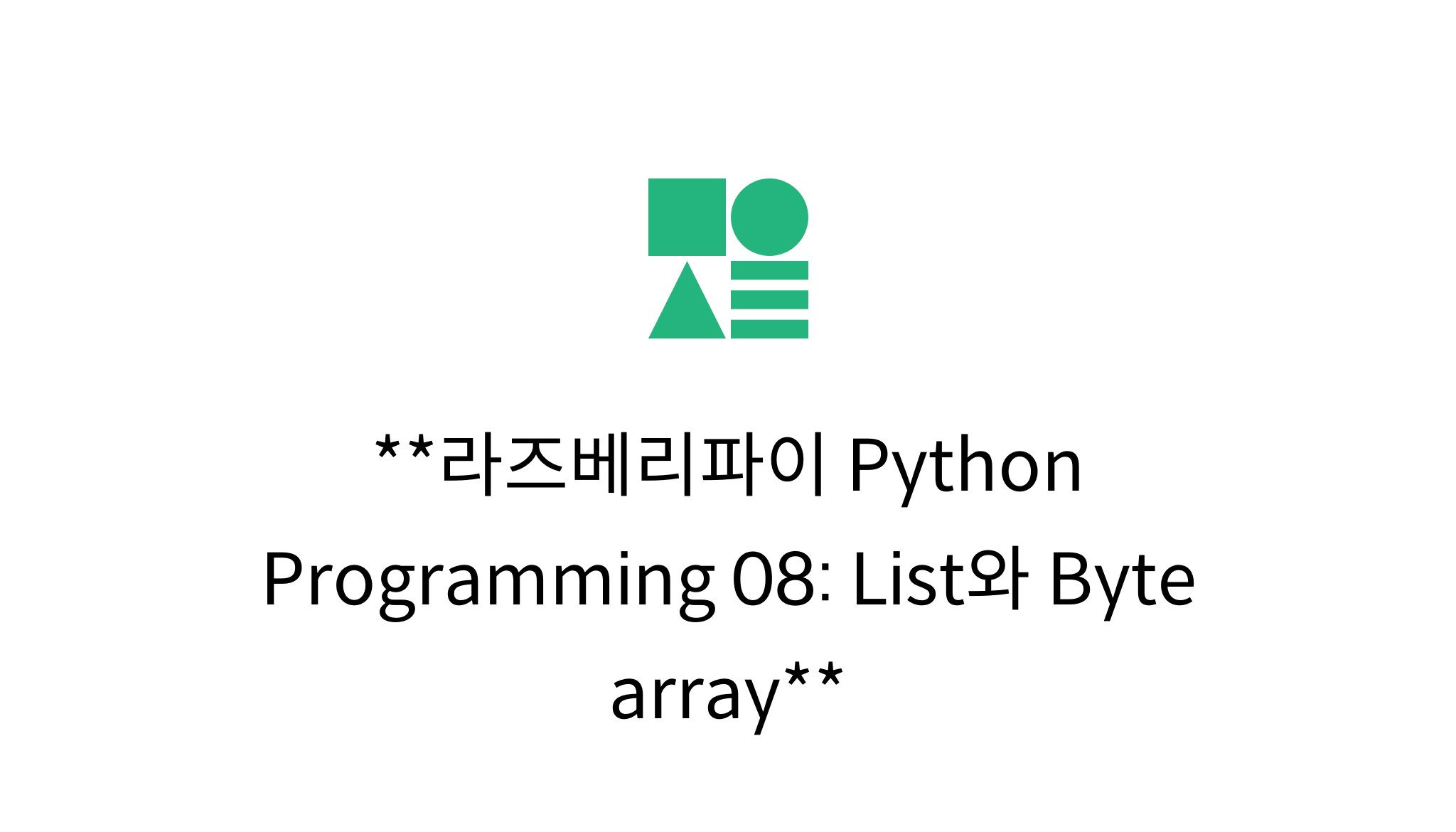 **라즈베리파이 Python Programming 08: List와 Byte array**